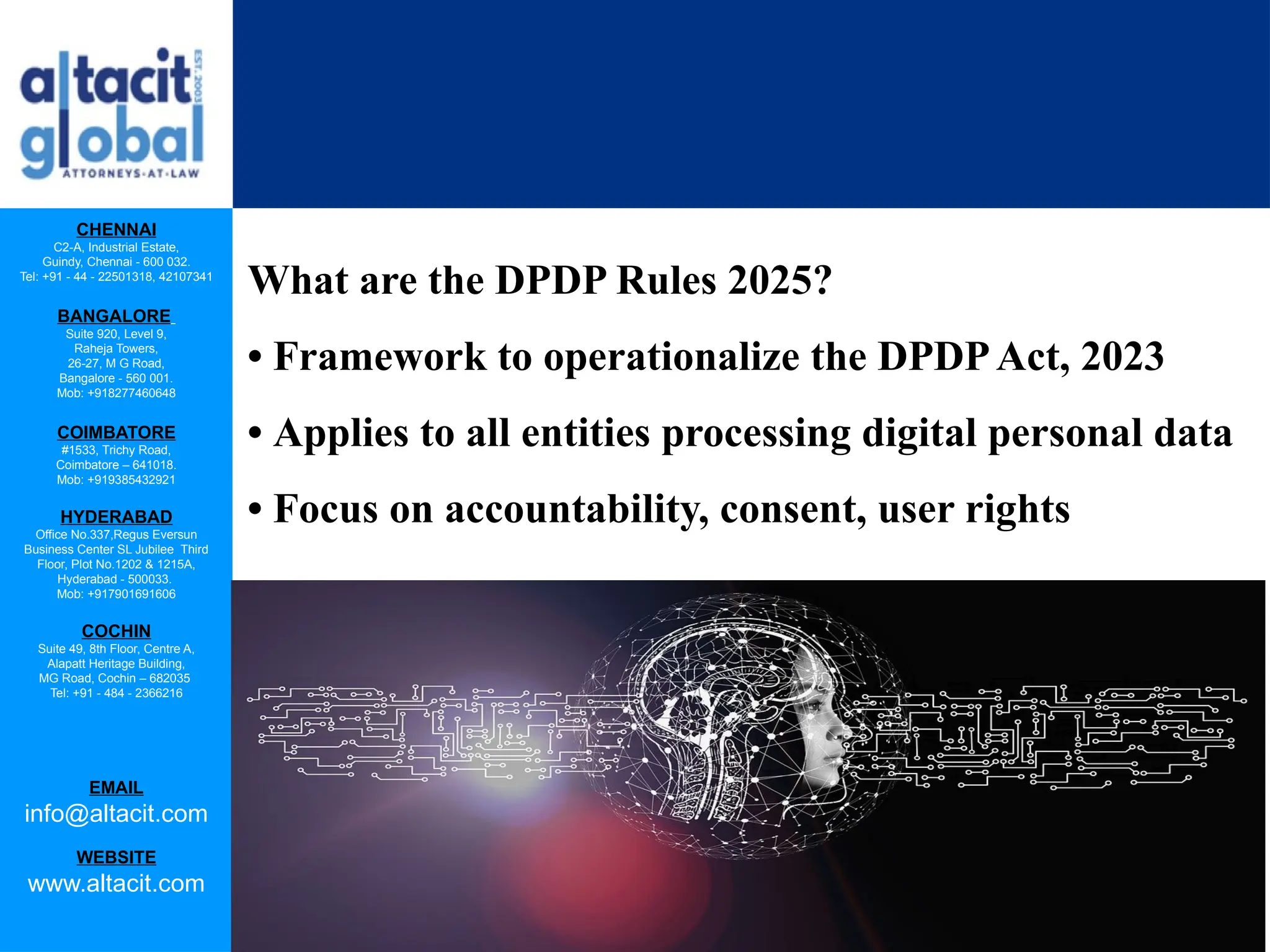 altacit global
EST. 2003
ATTORNEYS-AT-LAW

CHENNAI
C2-A, Industrial Estate,
Guindy, Chennai - 600 032.
Tel: +91 - 44 - 22501318, 42107341

BANGALORE
Suite 920, Level 9,
Raheja Towers,
26-27, M G Road,
Bangalore - 560 001.
Mob: +918277460648

COIMBATORE
#1533, Trichy Road,
Coimbatore – 641018.
Mob: +919385432921

HYDERABAD
Office No.337,Regus Eversun
Business Center SL Jubilee Third
Floor, Plot No.1202 & 1215A,
Hyderabad - 500033.
Mob: +917901691606

COCHIN
Suite 49, 8th Floor, Centre A,
Alapatt Heritage Building,
MG Road, Cochin – 682035
Tel: +91 - 484 - 2366216

EMAIL
info@altacit.com

WEBSITE
www.altacit.com

What are the DPDP Rules 2025?

• Framework to operationalize the DPDP Act, 2023

• Applies to all entities processing digital personal data

• Focus on accountability, consent, user rights